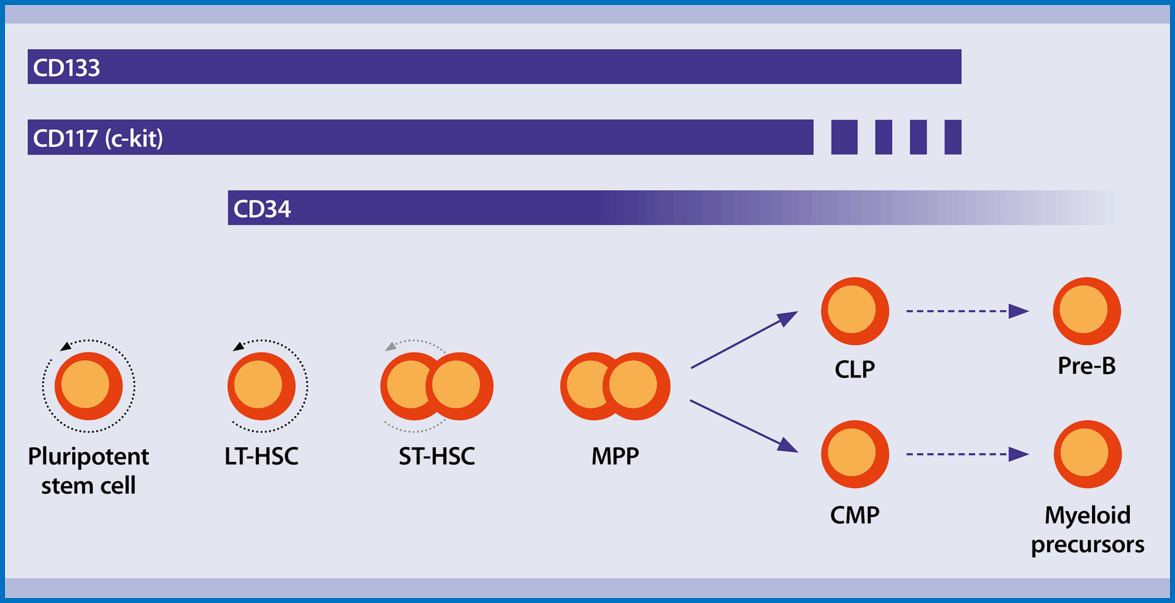 CD133

CD117 (c-kit)

CD34

Pluripotent stem cell

LT-HSC

ST-HSC

MPP

CLP

Pre-B

CMP

Myeloid precursors